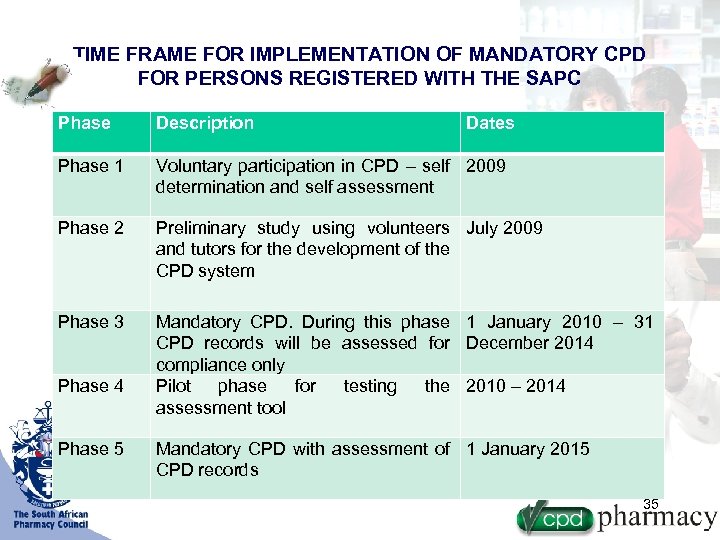 TIME FRAME FOR IMPLEMENTATION OF MANDATORY CPD FOR PERSONS REGISTERED WITH THE SAPC

| Phase | Description | Dates |
|---|---|---|
| Phase 1 | Voluntary participation in CPD – self determination and self assessment | 2009 |
| Phase 2 | Preliminary study using volunteers and tutors for the development of the CPD system | July 2009 |
| Phase 3 | Mandatory CPD. During this phase CPD records will be assessed for compliance only | 1 January 2010 – 31 December 2014 |
| Phase 4 | Pilot phase for testing the assessment tool | 2010 – 2014 |
| Phase 5 | Mandatory CPD with assessment of CPD records | 1 January 2015 |

35

The South African Pharmacy Council

cpd pharmacy